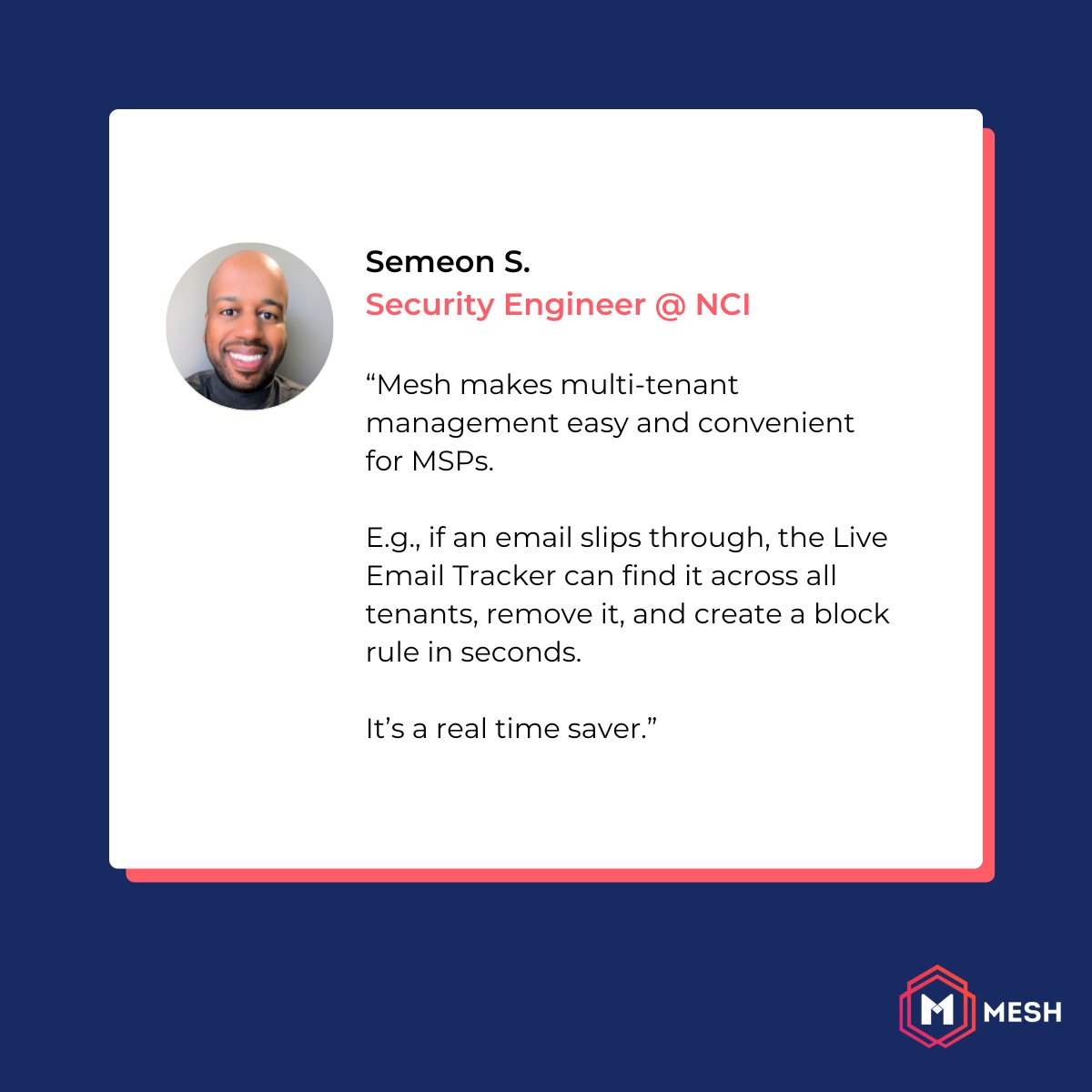 Semeon S.
Security Engineer @ NCI

“Mesh makes multi-tenant management easy and convenient for MSPs.

E.g., if an email slips through, the Live Email Tracker can find it across all tenants, remove it, and create a block rule in seconds.

It’s a real time saver.”

M MESH